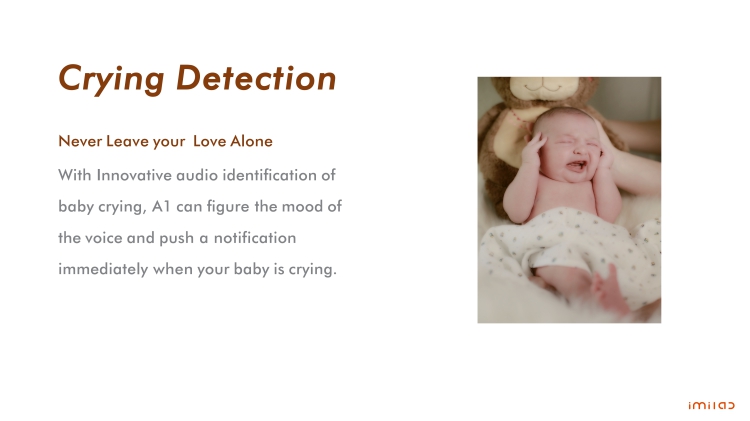 Crying Detection

Never Leave your Love Alone

With Innovative audio identification of baby crying, A1 can figure the mood of the voice and push a notification immediately when your baby is crying.

imilab